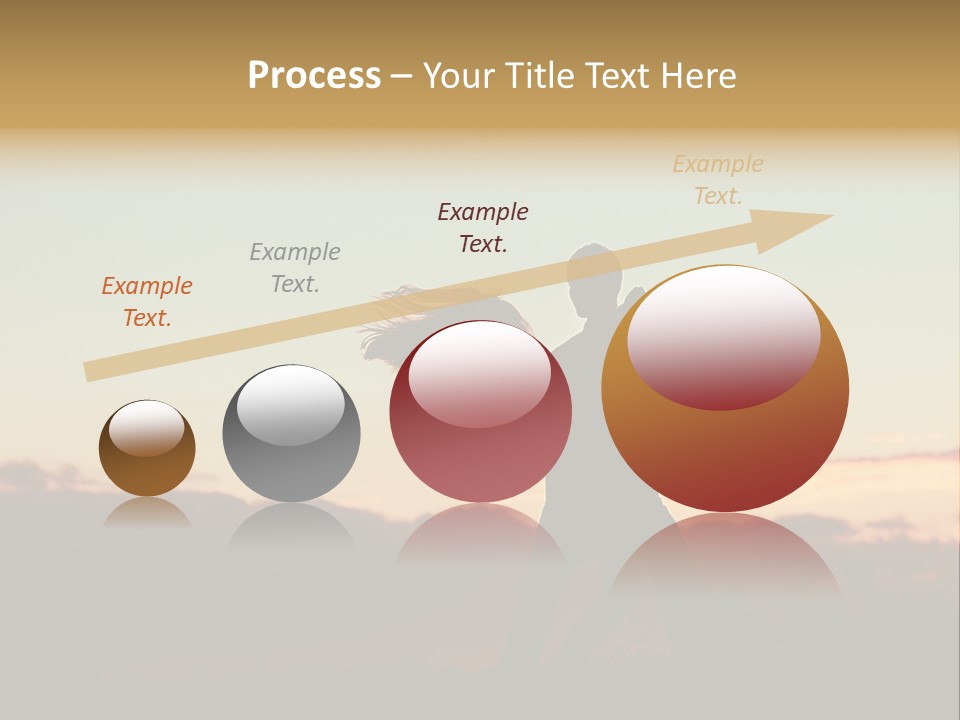 Process – Your Title Text Here

Example Text.

Example Text.

Example Text.

Example Text.